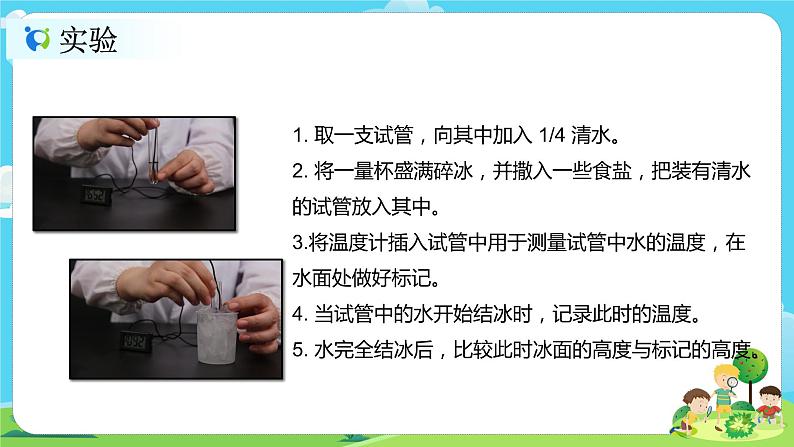 实验

1. 取一支试管，向其中加入 1/4 清水。

2. 将一量杯盛满碎冰，并撒入一些食盐，把装有清水的试管放入其中。

3.将温度计插入试管中用于测量试管中水的温度，在水面处做好标记。

4. 当试管中的水开始结冰时，记录此时的温度。

5. 水完全结冰后，比较此时冰面的高度与标记的高度